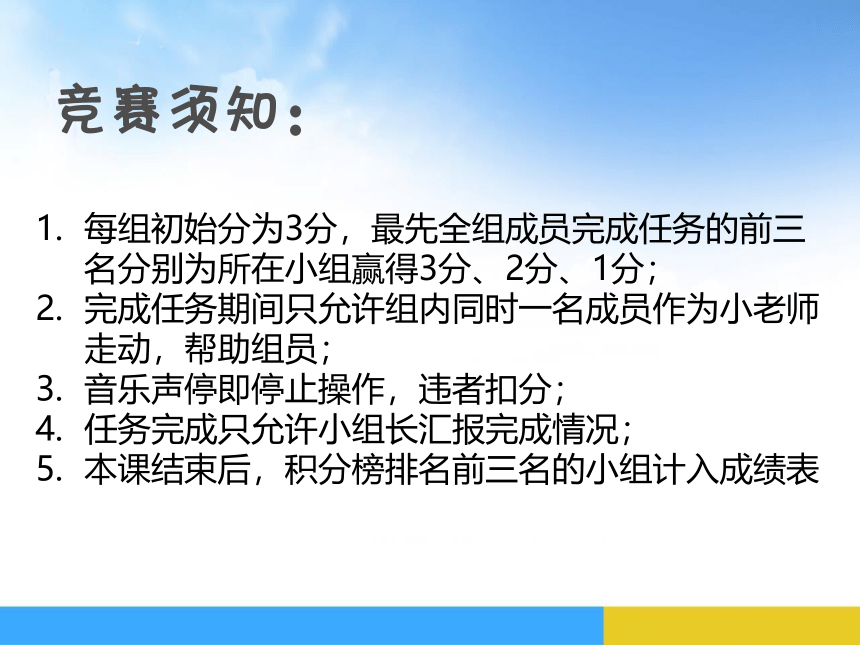 竞赛须知：

1. 每组初始分为3分，最先全组成员完成任务的前三名分别为所在小组赢得3分、2分、1分；
2. 完成任务期间只允许组内同时一名成员作为小老师走动，帮助组员；
3. 音乐声停即停止操作，违者扣分；
4. 任务完成只允许小组长汇报完成情况；
5. 本课结束后，积分榜排名前三名的小组计入成绩表